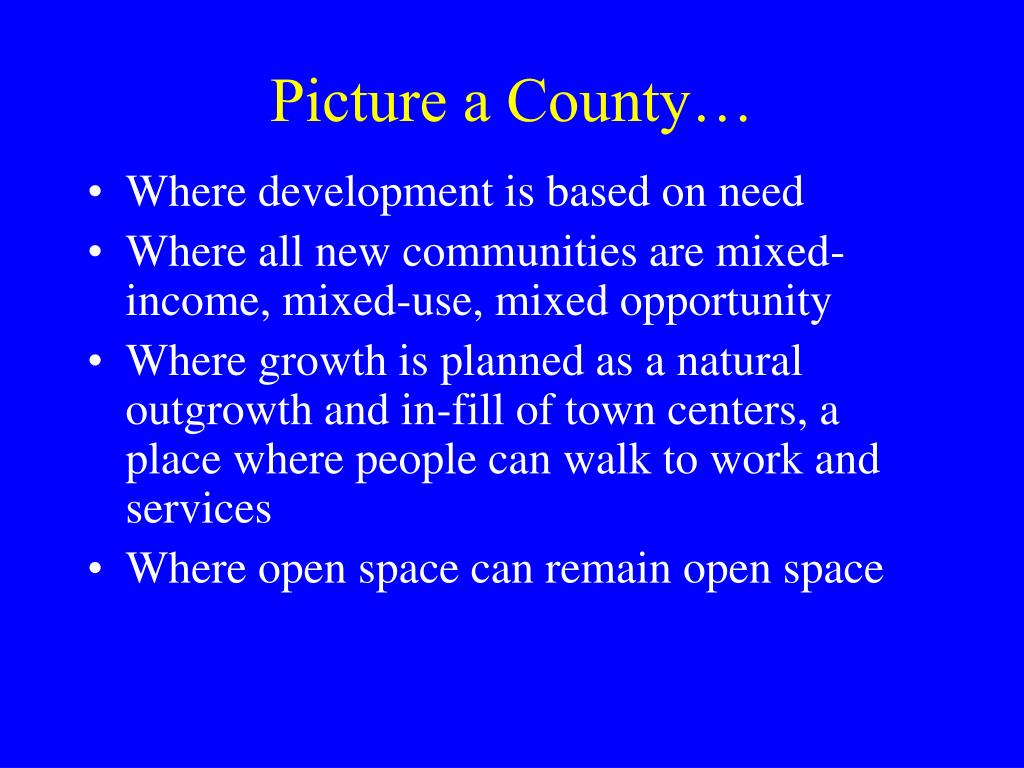 Picture a County…

• Where development is based on need
• Where all new communities are mixed-income, mixed-use, mixed opportunity
• Where growth is planned as a natural outgrowth and in-fill of town centers, a place where people can walk to work and services
• Where open space can remain open space